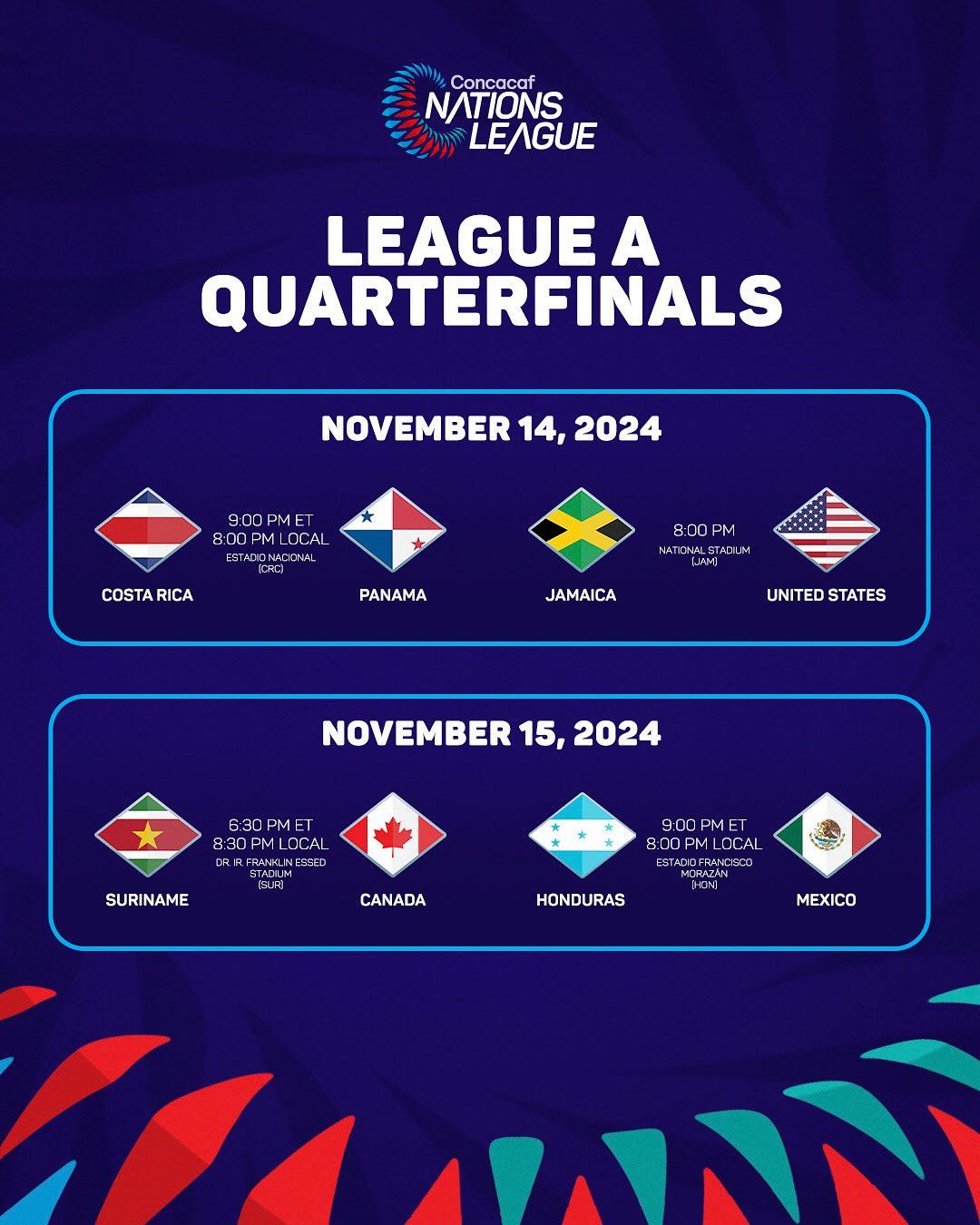 Concacaf
NATIONS LEAGUE

LEAGUE A QUARTERFINALS

NOVEMBER 14, 2024

COSTA RICA
9:00 PM ET
8:00 PM LOCAL
ESTADIO NACIONAL (CRC)
PANAMA

JAMAICA
8:00 PM
NATIONAL STADIUM (JAM)
UNITED STATES

NOVEMBER 15, 2024

SURINAME
6:30 PM ET
8:30 PM LOCAL
DR. IR. FRANKLIN ESSED STADIUM (SUR)
CANADA

HONDURAS
9:00 PM ET
8:00 PM LOCAL
ESTADIO FRANCISCO MORAZÁN (HON)
MEXICO